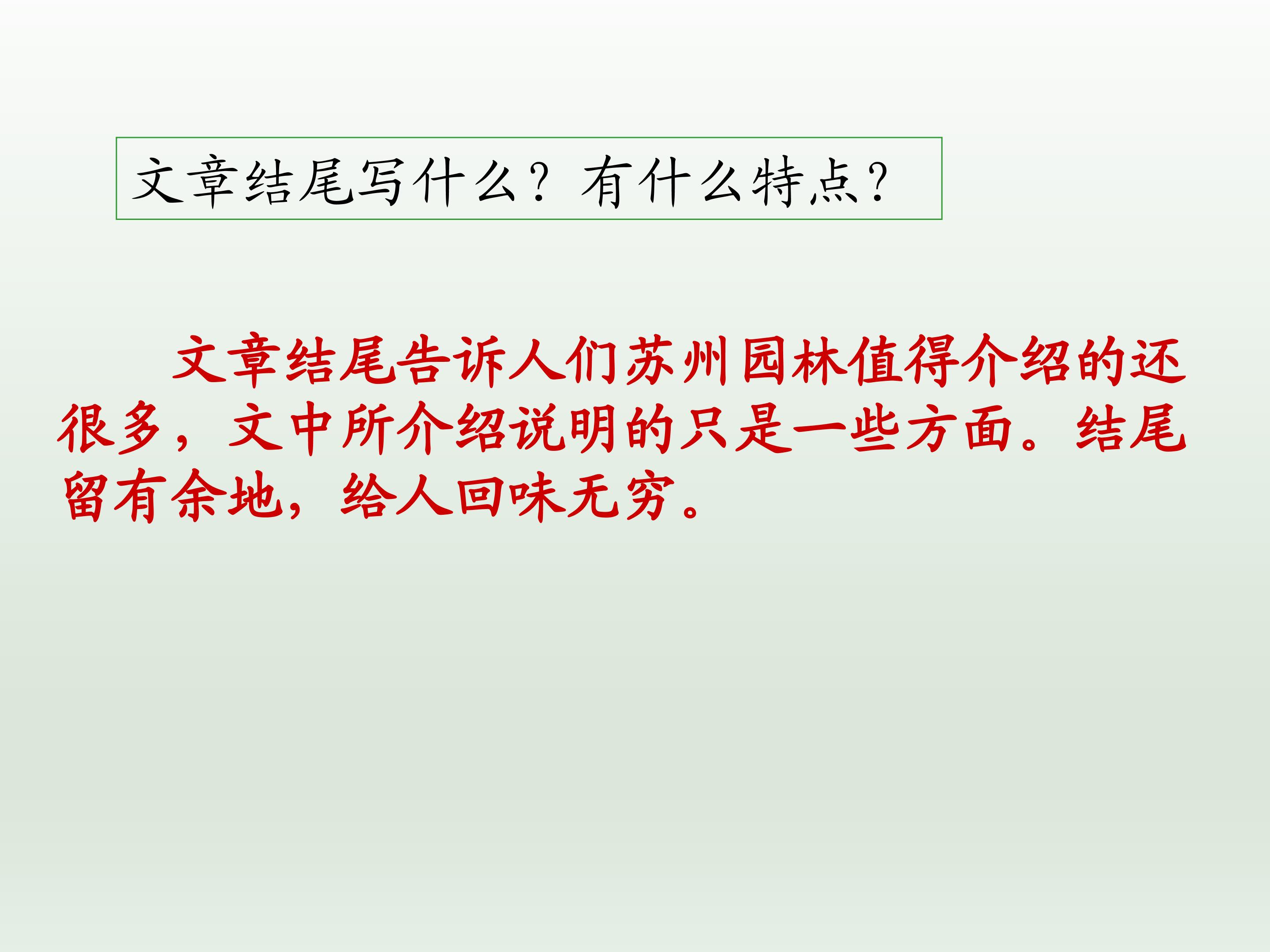 文章结尾写什么？有什么特点？

文章结尾告诉人们苏州园林值得介绍的还很多，文中所介绍说明的只是一些方面。结尾留有余地，给人回味无穷。